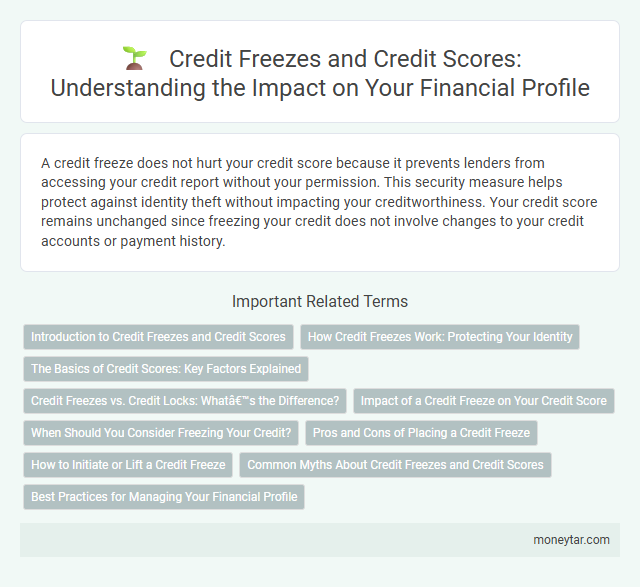 Credit Freezes and Credit Scores: Understanding the Impact on Your Financial Profile

A credit freeze does not hurt your credit score because it prevents lenders from accessing your credit report without your permission. This security measure helps protect against identity theft without impacting your creditworthiness. Your credit score remains unchanged since freezing your credit does not involve changes to your credit accounts or payment history.

Important Related Terms

Introduction to Credit Freezes and Credit Scores

How Credit Freezes Work: Protecting Your Identity

The Basics of Credit Scores: Key Factors Explained

Credit Freezes vs. Credit Locks: Whatâ€™s the Difference?

Impact of a Credit Freeze on Your Credit Score

When Should You Consider Freezing Your Credit?

Pros and Cons of Placing a Credit Freeze

How to Initiate or Lift a Credit Freeze

Common Myths About Credit Freezes and Credit Scores

Best Practices for Managing Your Financial Profile

moneytar.com